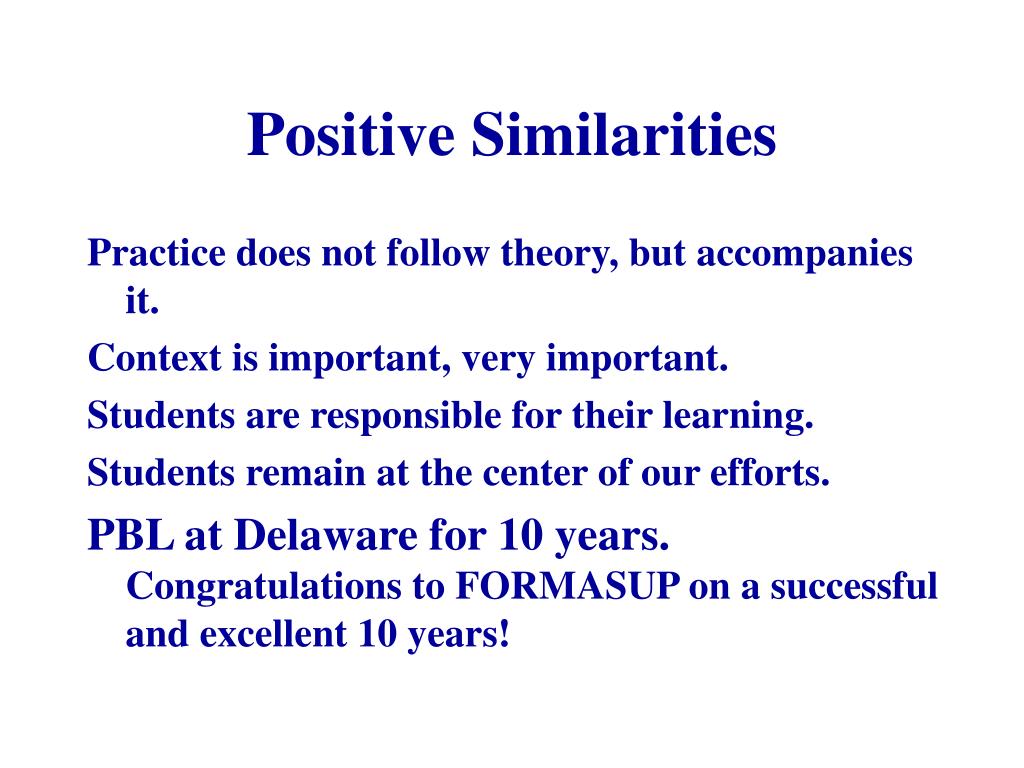 Positive Similarities

Practice does not follow theory, but accompanies it.

Context is important, very important.

Students are responsible for their learning.

Students remain at the center of our efforts.

PBL at Delaware for 10 years. Congratulations to FORMASUP on a successful and excellent 10 years!